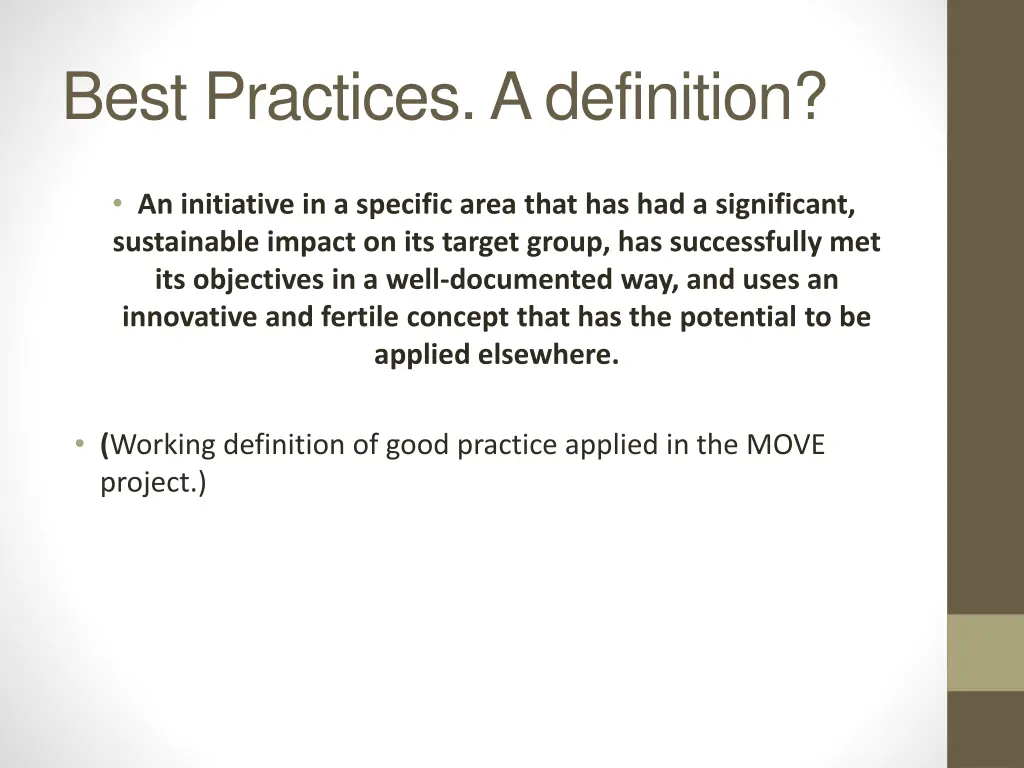 Best Practices. A definition?

• An initiative in a specific area that has had a significant, sustainable impact on its target group, has successfully met its objectives in a well-documented way, and uses an innovative and fertile concept that has the potential to be applied elsewhere.

• (Working definition of good practice applied in the MOVE project.)